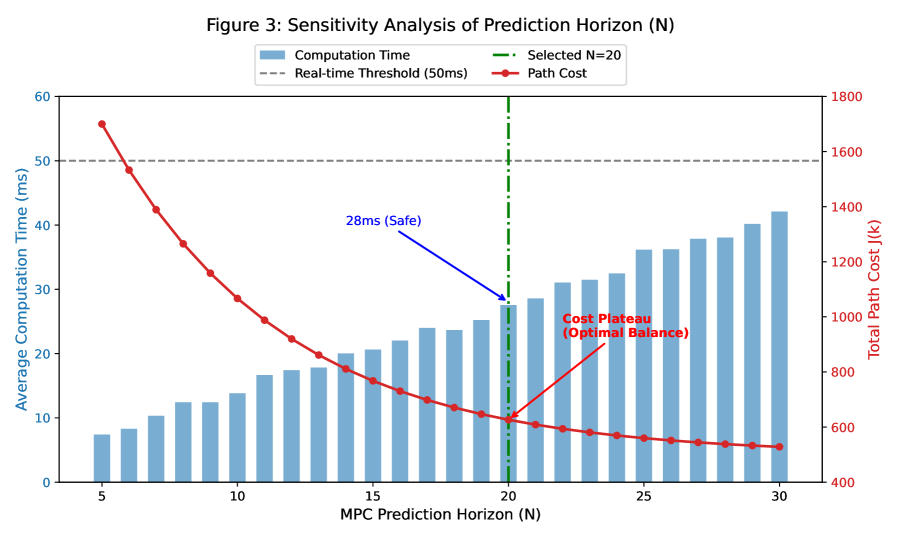 Figure 3: Sensitivity Analysis of Prediction Horizon (N)

Computation Time
Real-time Threshold (50ms)
Selected N=20
Path Cost

Average Computation Time (ms)

60
50
40
30
20
10
0

28ms (Safe)

Cost Plateau
(Optimal Balance)

Total Path Cost J(k)

1800
1600
1400
1200
1000
800
600
400

5
10
15
20
25
30

MPC Prediction Horizon (N)